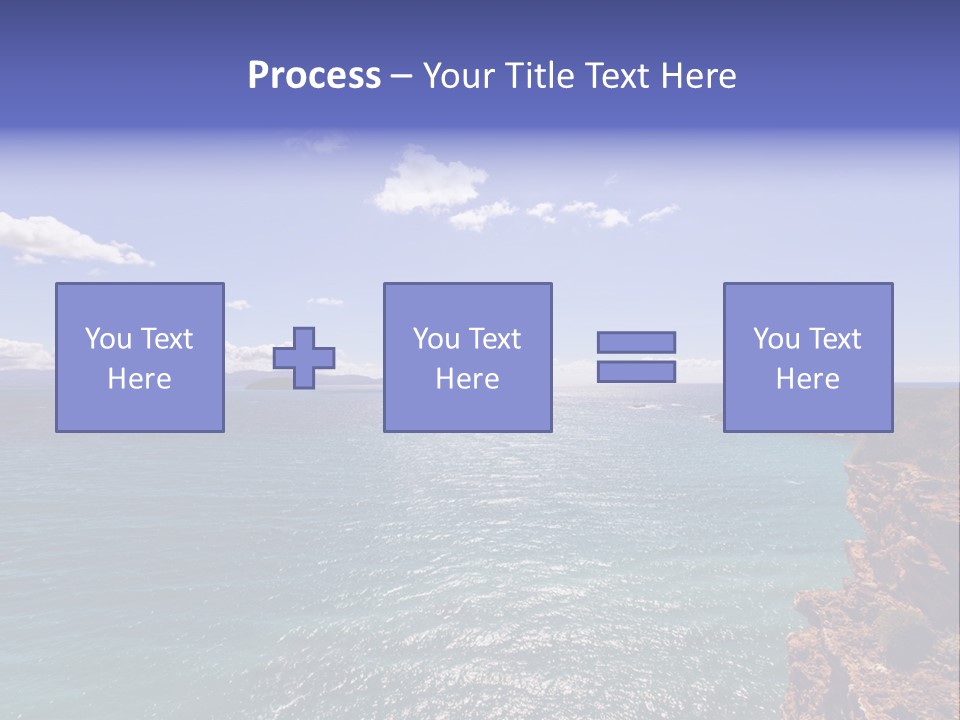 Process – Your Title Text Here

You Text Here

You Text Here

You Text Here